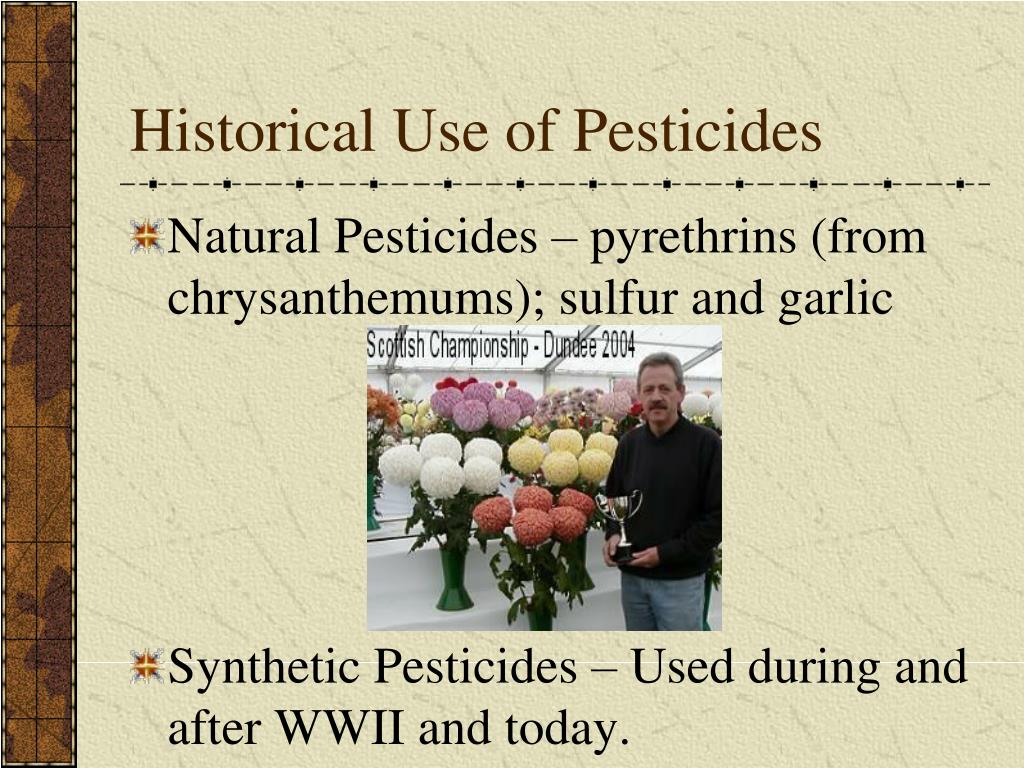 Historical Use of Pesticides

Natural Pesticides – pyrethrins (from chrysanthemums); sulfur and garlic

Scottish Championship - Dundee 2004

Synthetic Pesticides – Used during and after WWII and today.